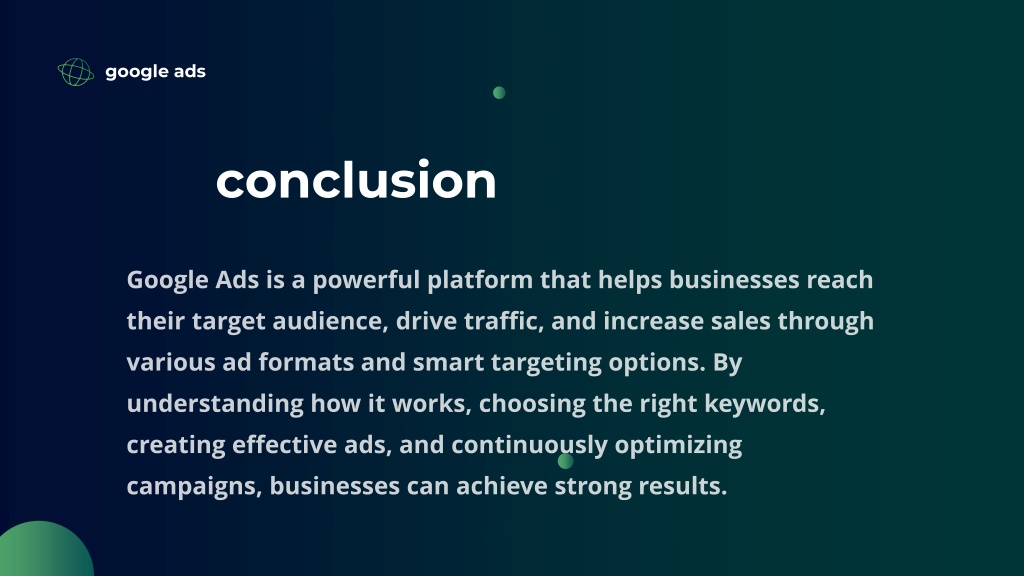 google ads

conclusion

Google Ads is a powerful platform that helps businesses reach their target audience, drive traffic, and increase sales through various ad formats and smart targeting options. By understanding how it works, choosing the right keywords, creating effective ads, and continuously optimizing campaigns, businesses can achieve strong results.